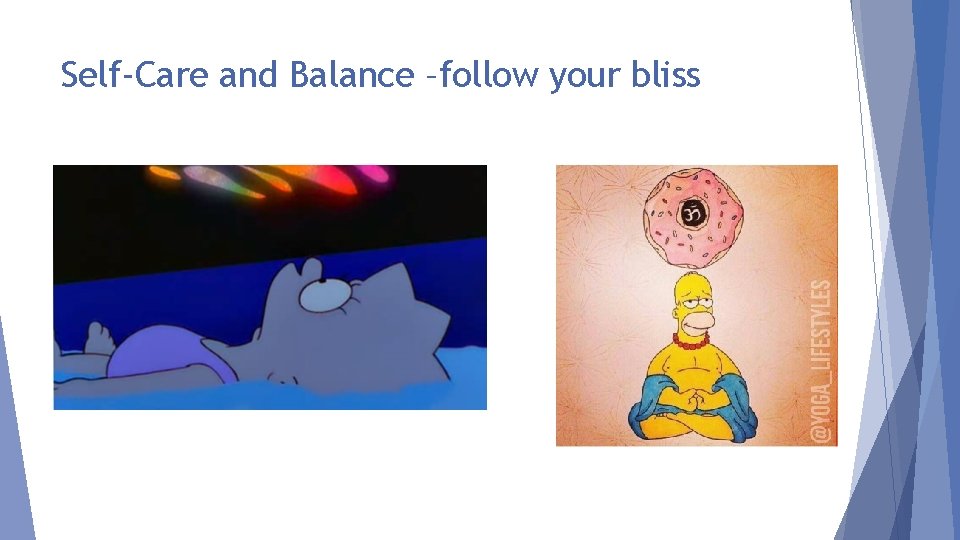 Self-Care and Balance –follow your bliss

ॐ

@YOGA_LIFESTYLES